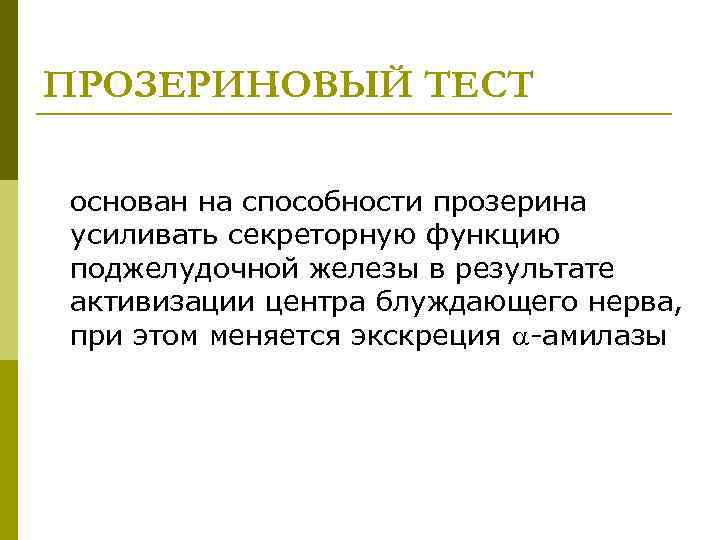 ПРОЗЕРИНОВЫЙ ТЕСТ

основан на способности прозерина усиливать секреторную функцию поджелудочной железы в результате активизации центра блуждающего нерва, при этом меняется экскреция $\alpha$-амилазы